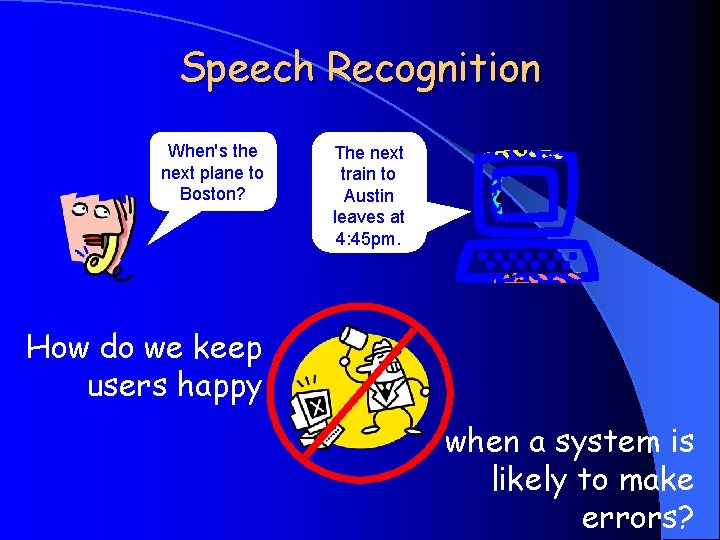 Speech Recognition

When's the next plane to Boston?

The next train to Austin leaves at 4:45pm.

How do we keep users happy

when a system is likely to make errors?